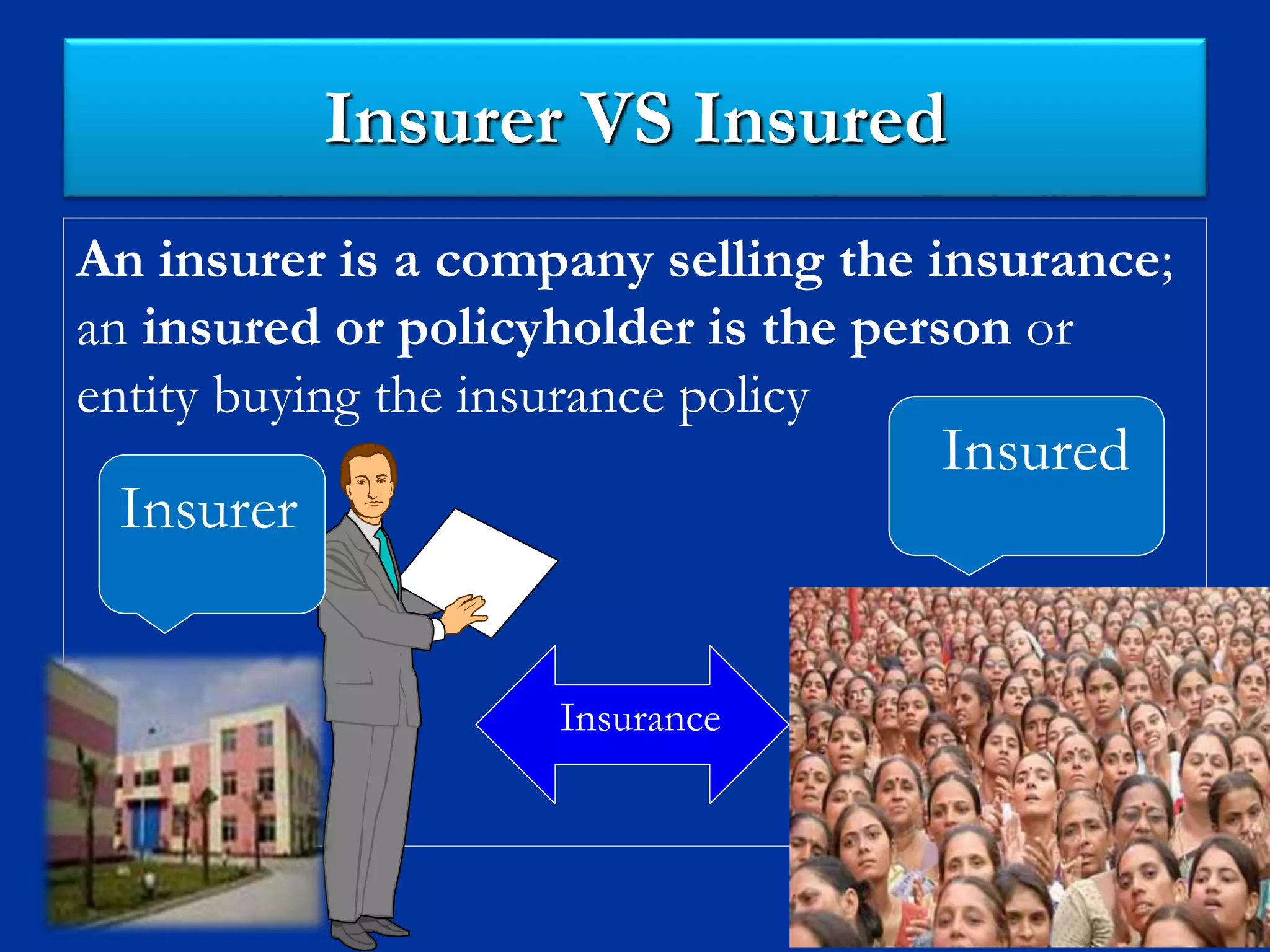 Insurer VS Insured

An insurer is a company selling the insurance; an insured or policyholder is the person or entity buying the insurance policy

Insured

Insurer

Insurance